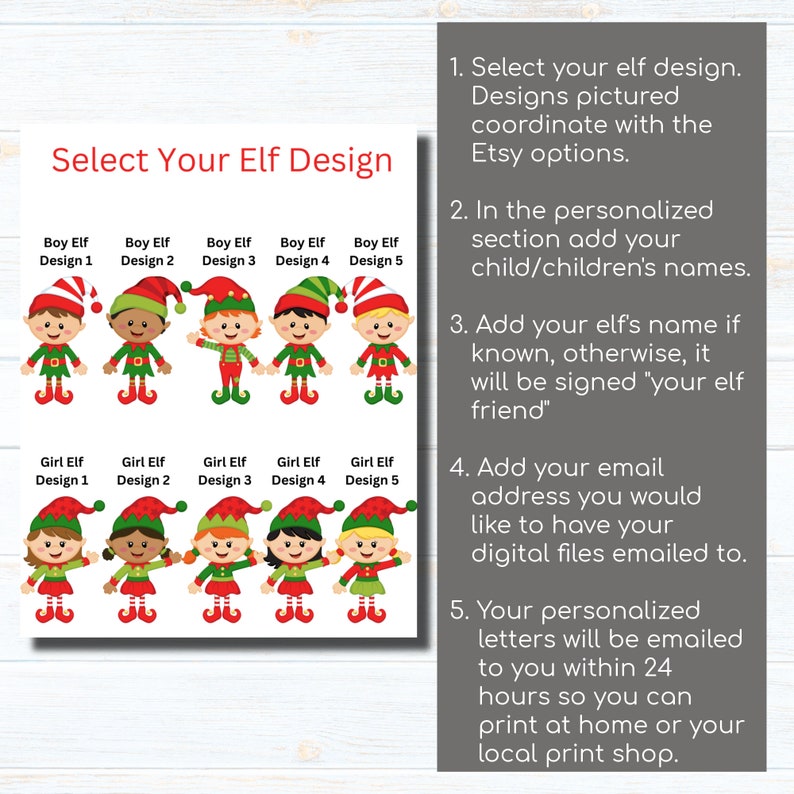 Select Your Elf Design

Boy Elf Design 1

Boy Elf Design 2

Boy Elf Design 3

Boy Elf Design 4

Boy Elf Design 5

Girl Elf Design 1

Girl Elf Design 2

Girl Elf Design 3

Girl Elf Design 4

Girl Elf Design 5

1. Select your elf design. Designs pictured coordinate with the Etsy options.

2. In the personalized section add your child/children's names.

3. Add your elf's name if known, otherwise, it will be signed "your elf friend"

4. Add your email address you would like to have your digital files emailed to.

5. Your personalized letters will be emailed to you within 24 hours so you can print at home or your local print shop.